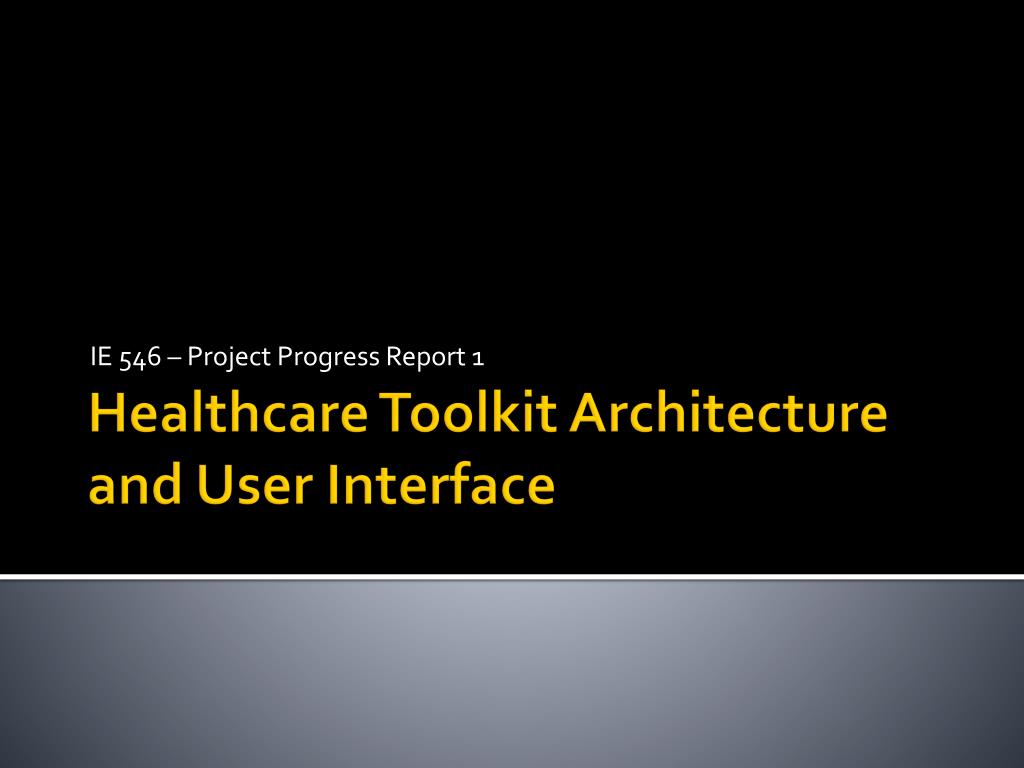 IE 546 – Project Progress Report 1

Healthcare Toolkit Architecture and User Interface